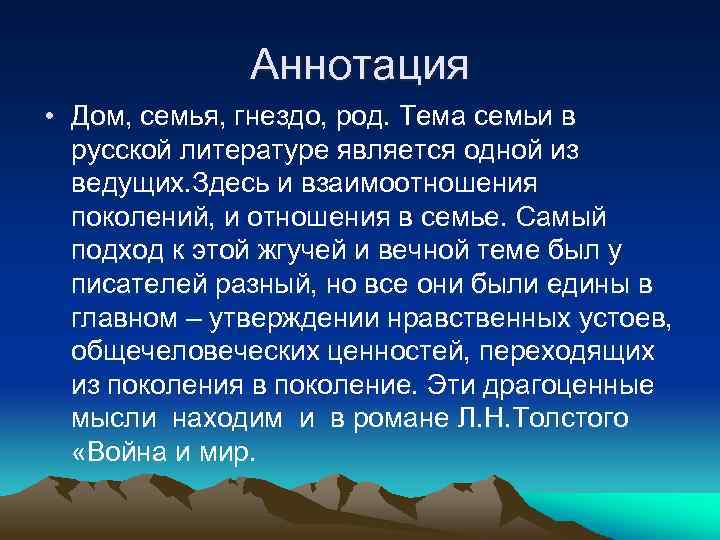 Аннотация

• Дом, семья, гнездо, род. Тема семьи в русской литературе является одной из ведущих.Здесь и взаимоотношения поколений, и отношения в семье. Самый подход к этой жгучей и вечной теме был у писателей разный, но все они были едины в главном – утверждении нравственных устоев, общечеловеческих ценностей, переходящих из поколения в поколение. Эти драгоценные мысли находим и в романе Л.Н.Толстого «Война и мир.